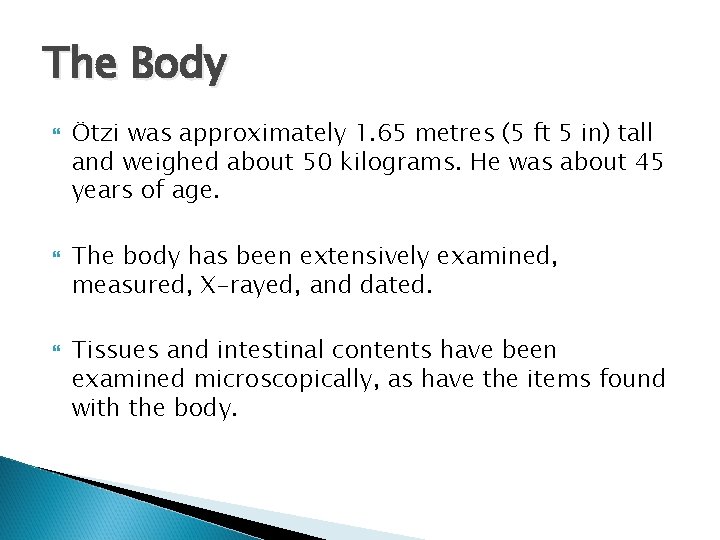 The Body

Ötzi was approximately 1.65 metres (5 ft 5 in) tall and weighed about 50 kilograms. He was about 45 years of age.

The body has been extensively examined, measured, X-rayed, and dated.

Tissues and intestinal contents have been examined microscopically, as have the items found with the body.